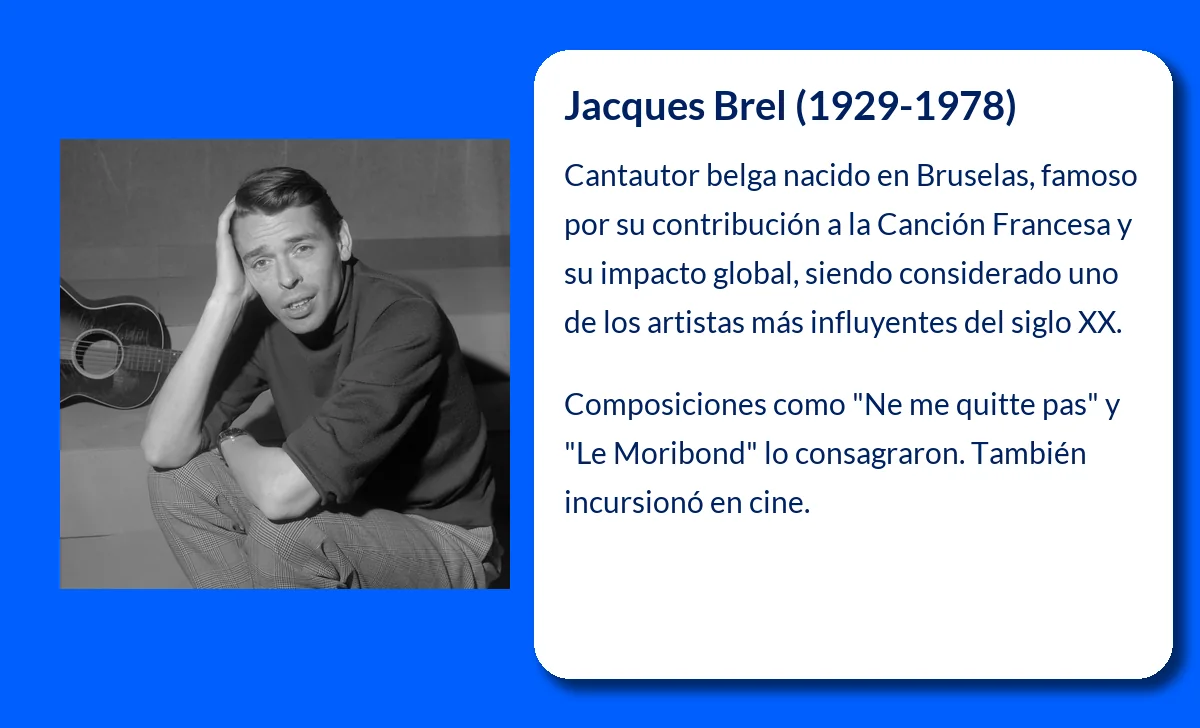 Jacques Brel (1929-1978)

Cantautor belga nacido en Bruselas, famoso por su contribución a la Canción Francesa y su impacto global, siendo considerado uno de los artistas más influyentes del siglo XX.

Composiciones como "Ne me quitte pas" y "Le Moribond" lo consagraron. También incursionó en cine.